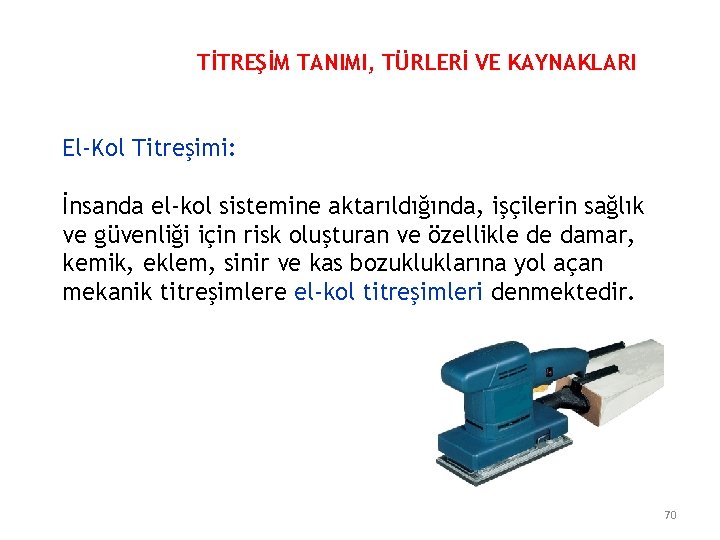 TİTREŞİM TANIMI, TÜRLERİ VE KAYNAKLARI

El-Kol Titreşimi:

İnsanda el-kol sistemine aktarıldığında, işçilerin sağlık ve güvenliği için risk oluşturan ve özellikle de damar, kemik, eklem, sinir ve kas bozukluklarına yol açan mekanik titreşimlere el-kol titreşimleri denmektedir.

70